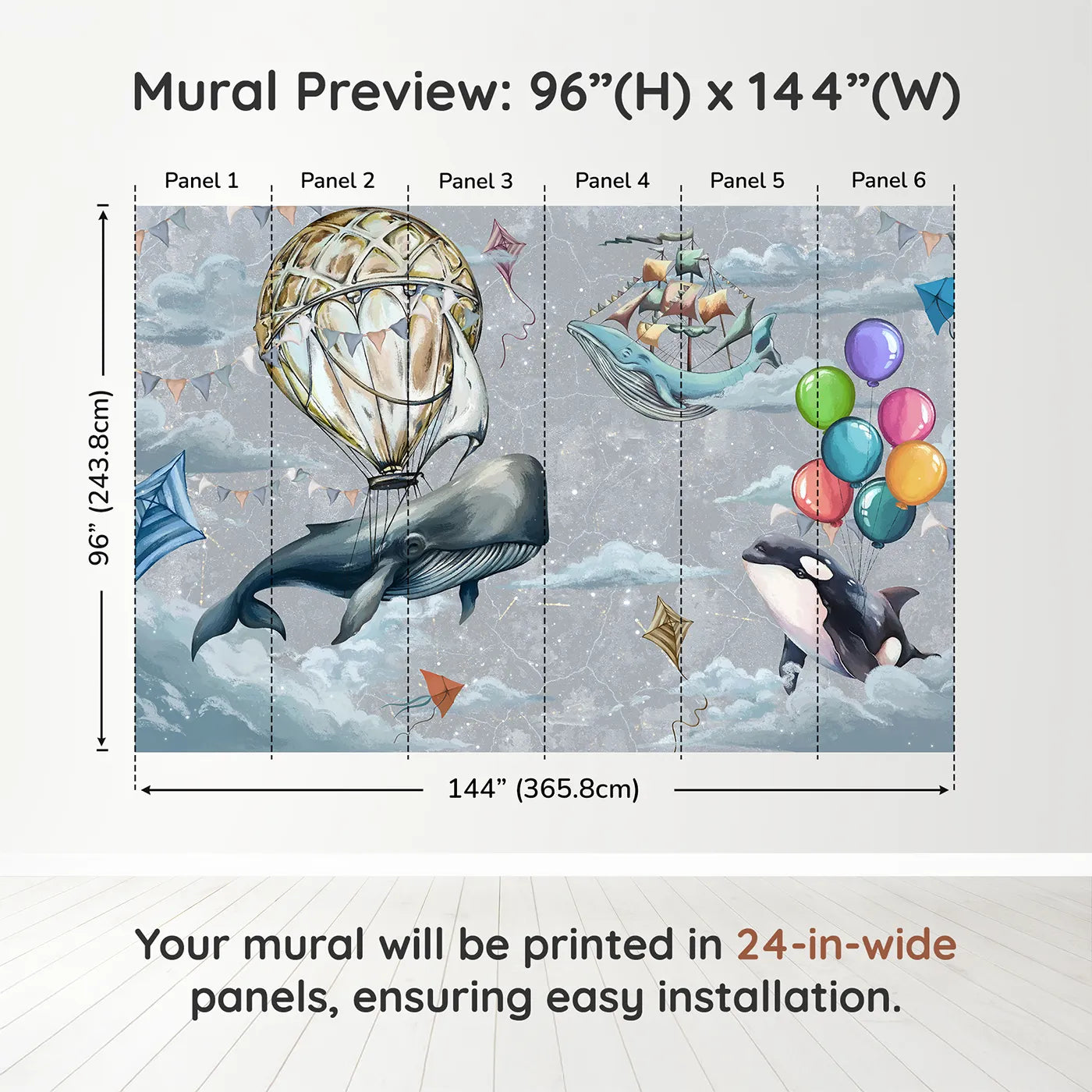 Mural Preview: 96”(H) x 144”(W)

Panel 1

Panel 2

Panel 3

Panel 4

Panel 5

Panel 6

96” (243.8cm)

144” (365.8cm)

Your mural will be printed in 24-in-wide panels, ensuring easy installation.